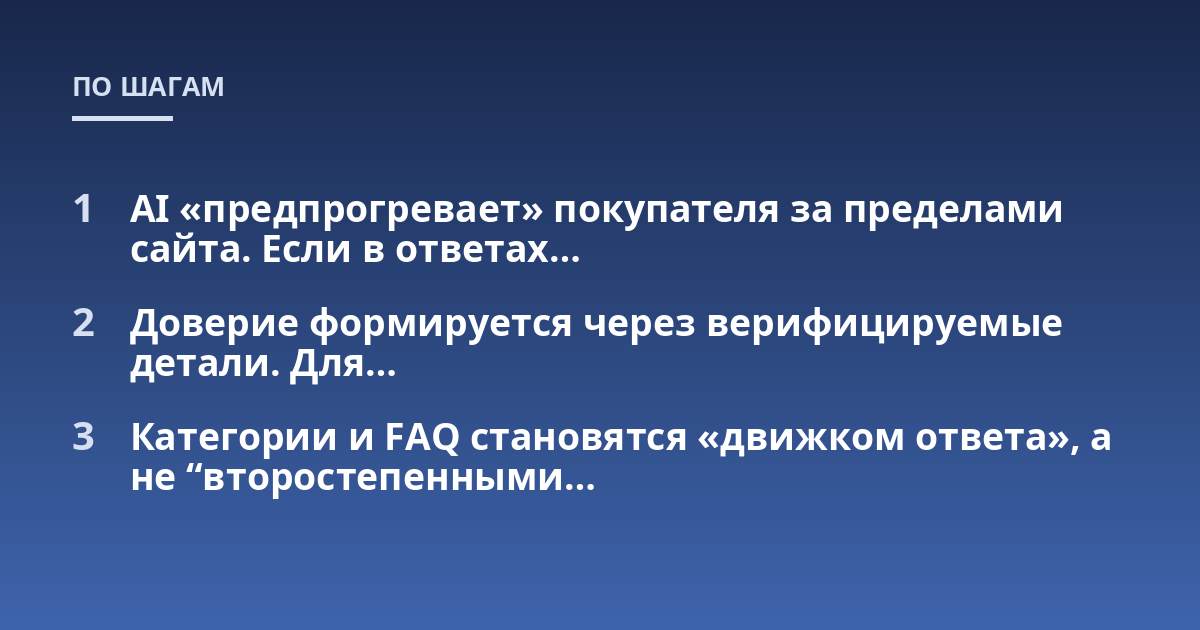 ПО ШАГАМ

1 AI «предпрогревает» покупателя за пределами сайта. Если в ответах…

2 Доверие формируется через верифицируемые детали. Для…

3 Категории и FAQ становятся «движком ответа», а не “второстепенными…